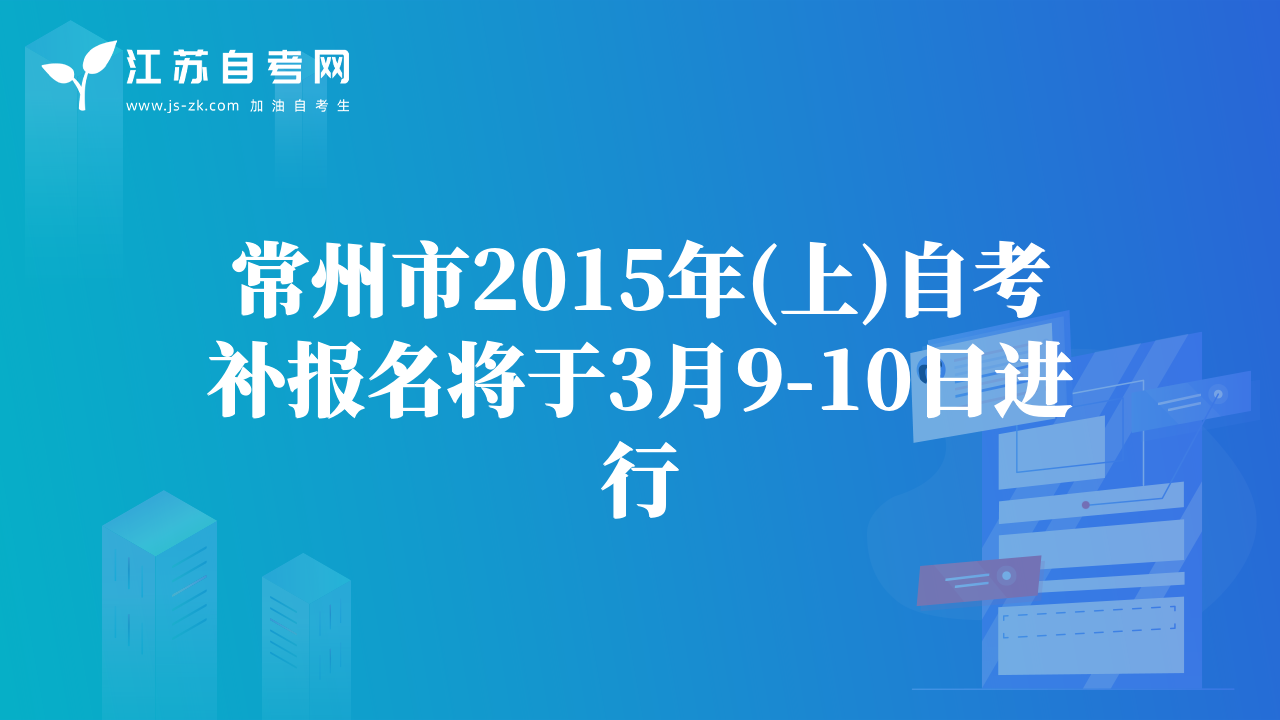 江苏自考网
www.js-zk.com 加油自考生

常州市2015年(上)自考补报名将于3月9-10日进行